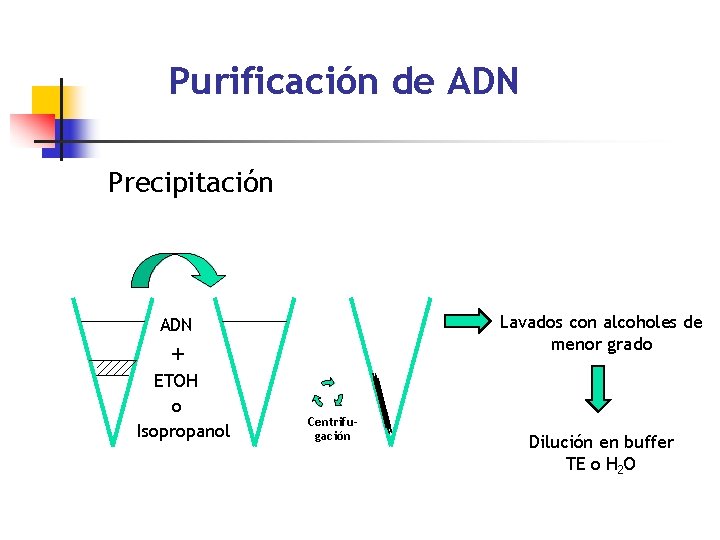 Purificación de ADN

Precipitación

ADN
+
ETOH
o
Isopropanol

Centrifugación

Lavados con alcoholes de menor grado

Dilución en buffer
TE o $H_2O$